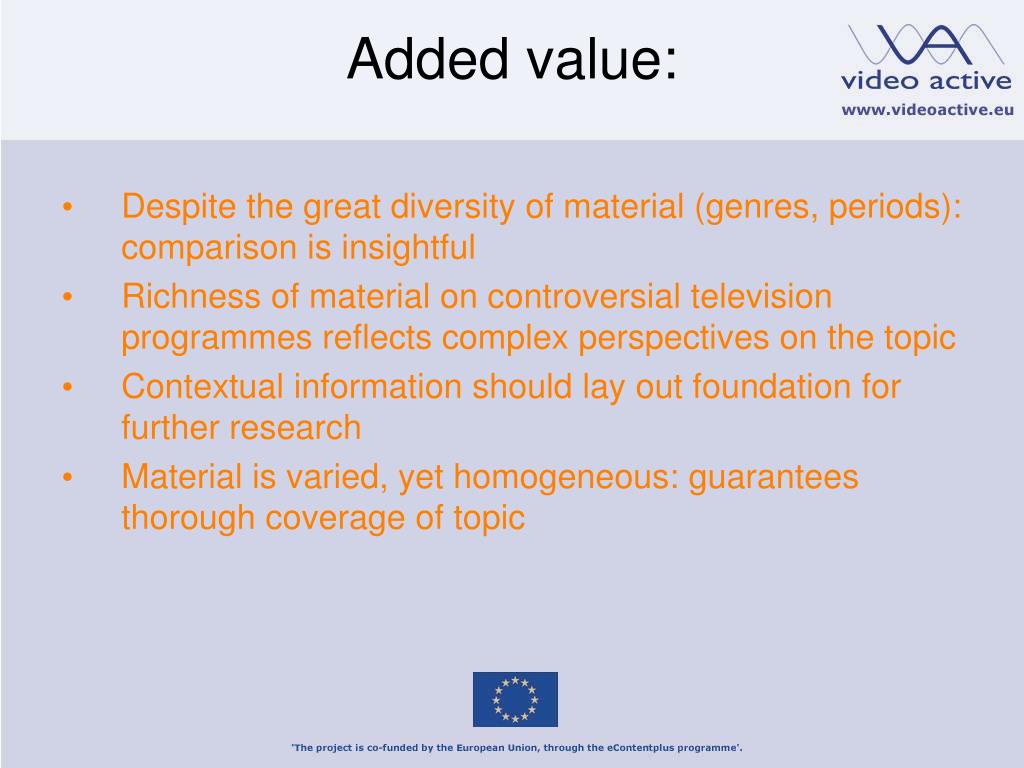 Added value:

video active
www.videoactive.eu

• Despite the great diversity of material (genres, periods): comparison is insightful
• Richness of material on controversial television programmes reflects complex perspectives on the topic
• Contextual information should lay out foundation for further research
• Material is varied, yet homogeneous: guarantees thorough coverage of topic

'The project is co-funded by the European Union, through the eContentplus programme'.